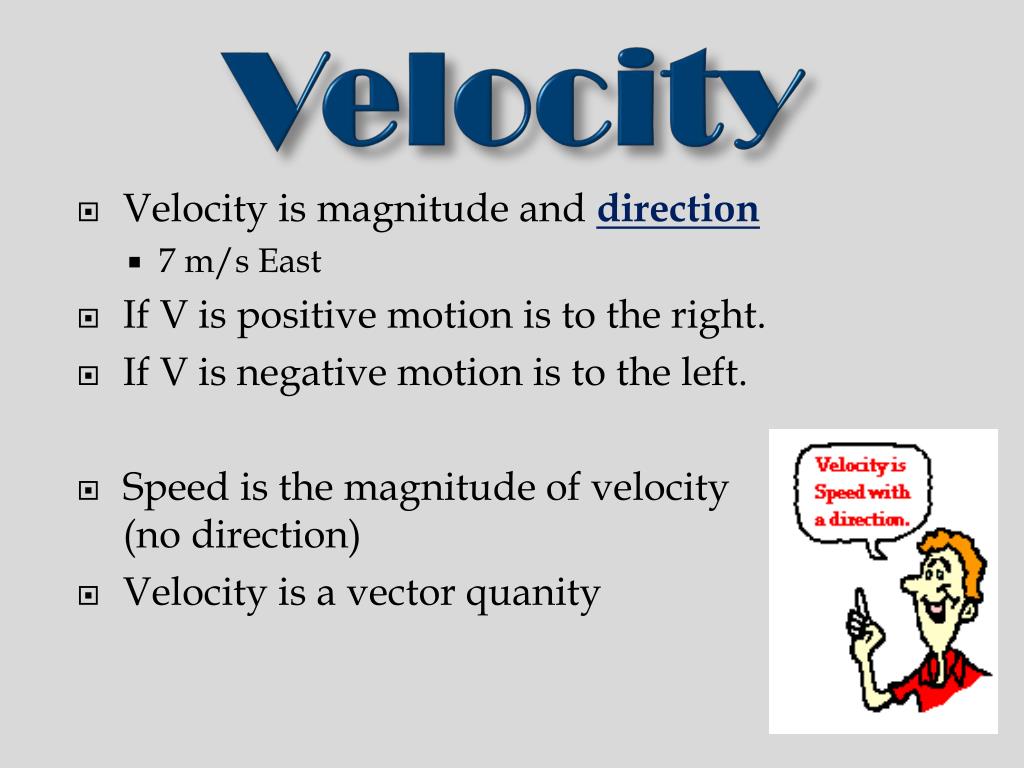 Velocity

Velocity is magnitude and direction
7 m/s East
If V is positive motion is to the right.
If V is negative motion is to the left.

Speed is the magnitude of velocity (no direction)
Velocity is a vector quanity

Velocity is Speed with a direction.